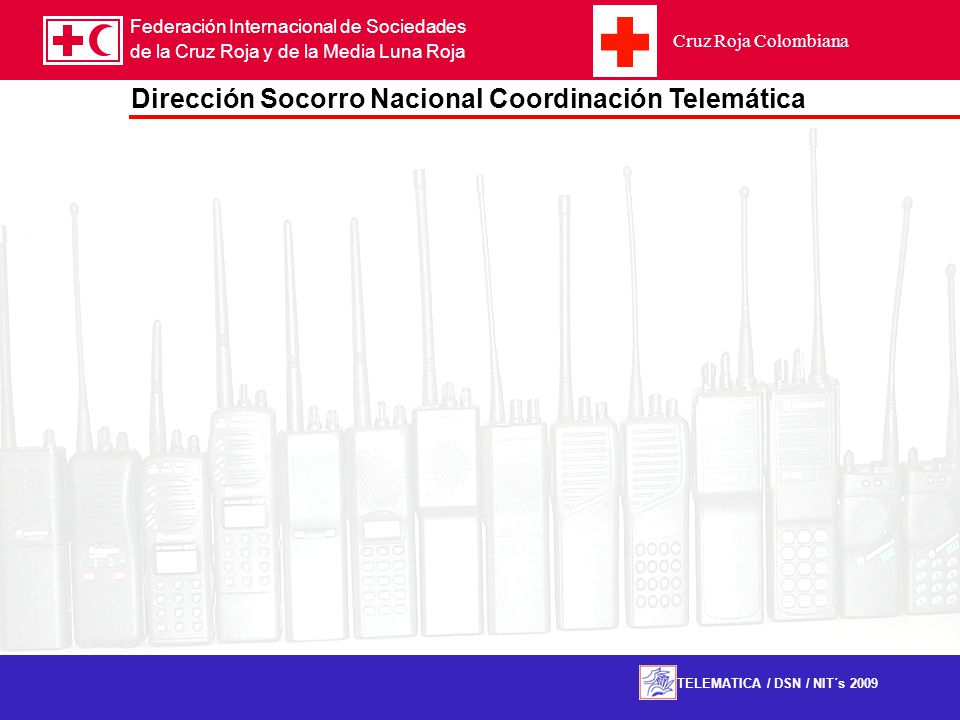 Federación Internacional de Sociedades de la Cruz Roja y de la Media Luna Roja

Cruz Roja Colombiana

Dirección Socorro Nacional Coordinación Telemática

TELEMATICA / DSN / NIT´s 2009